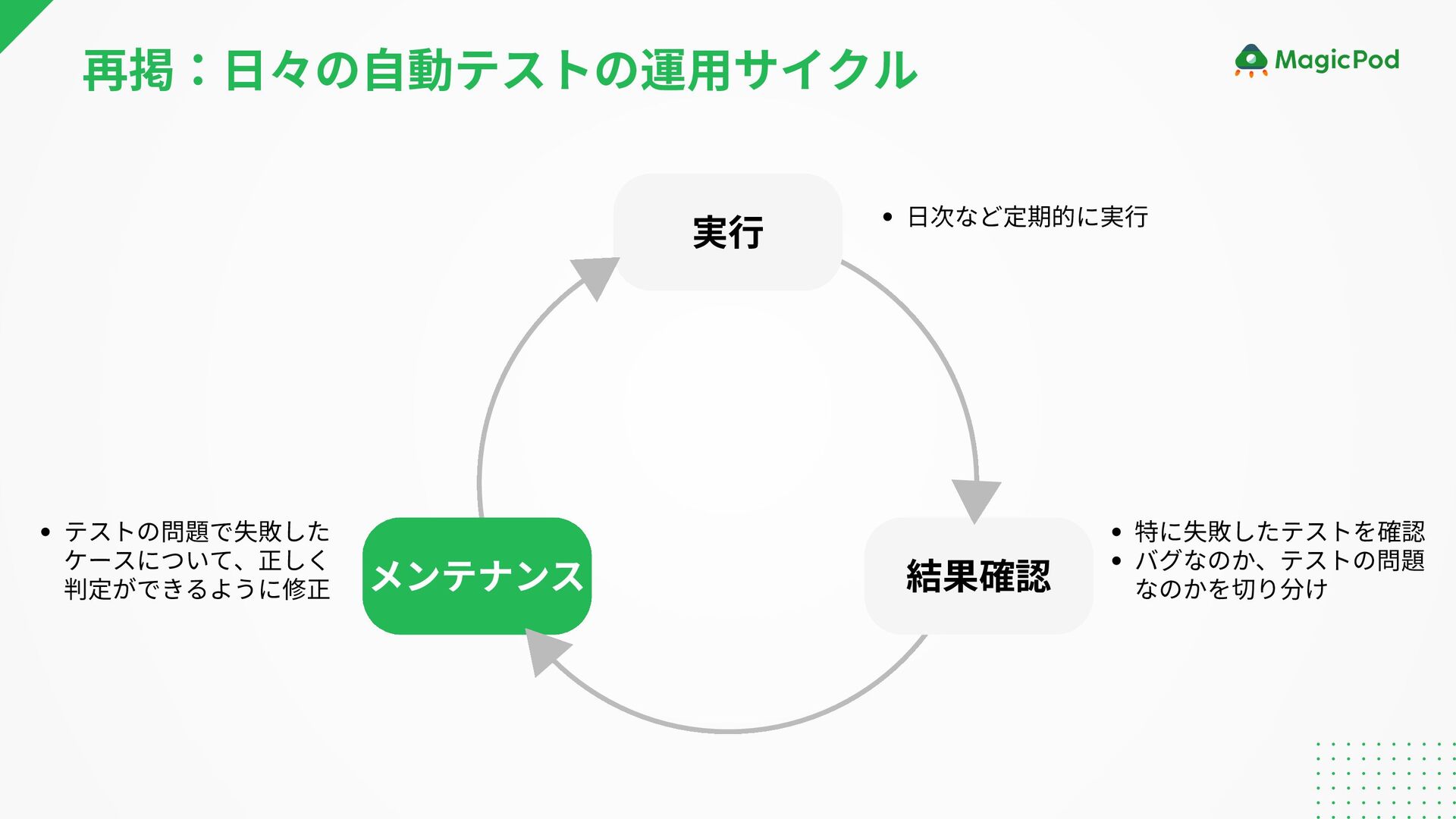 再掲：日々の自動テストの運用サイクル

MagicPod

実行

• 日次など定期的に実行

結果確認

• 特に失敗したテストを確認
• バグなのか、テストの問題なのかを切り分け

メンテナンス

• テストの問題で失敗したケースについて、正しく判定ができるように修正